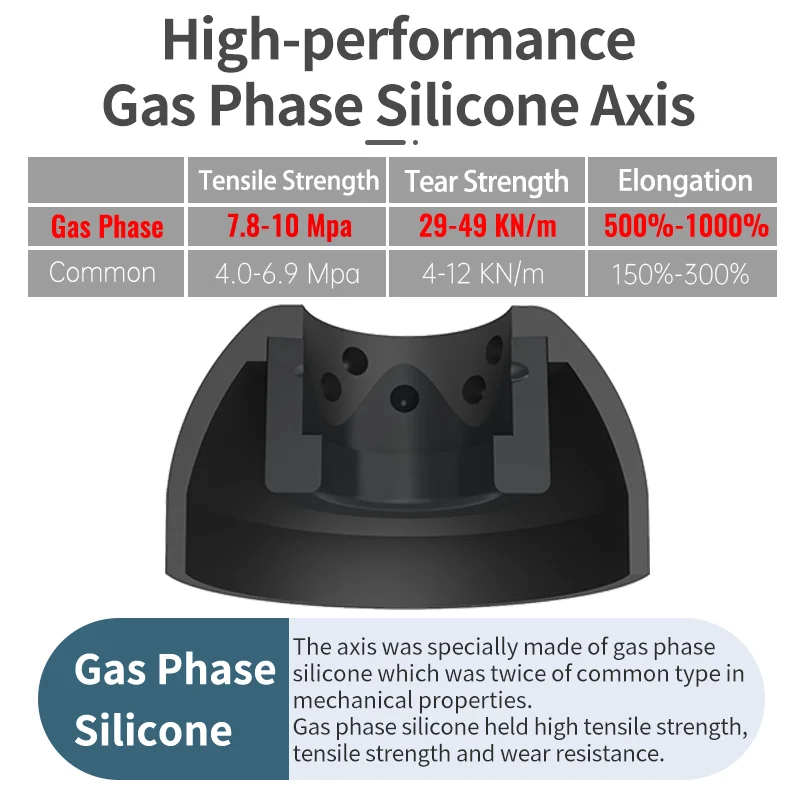 High-performance
Gas Phase Silicone Axis

| | Tensile Strength | Tear Strength | Elongation |
|---|---|---|---|
| Gas Phase | 7.8-10 Mpa | 29-49 KN/m | 500%-1000% |
| Common | 4.0-6.9 Mpa | 4-12 KN/m | 150%-300% |

Gas Phase Silicone

The axis was specially made of gas phase silicone which was twice of common type in mechanical properties.
Gas phase silicone held high tensile strength, tensile strength and wear resistance.